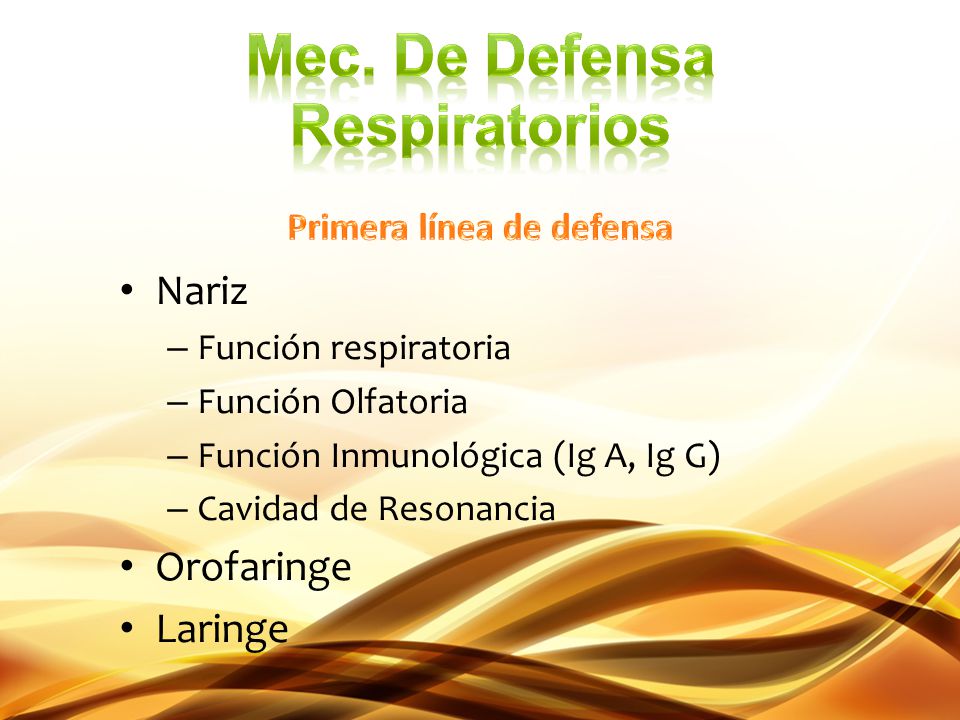 Mec. De Defensa Respiratorios

Primera línea de defensa

• Nariz
– Función respiratoria
– Función Olfatoria
– Función Inmunológica (Ig A, Ig G)
– Cavidad de Resonancia
• Orofaringe
• Laringe